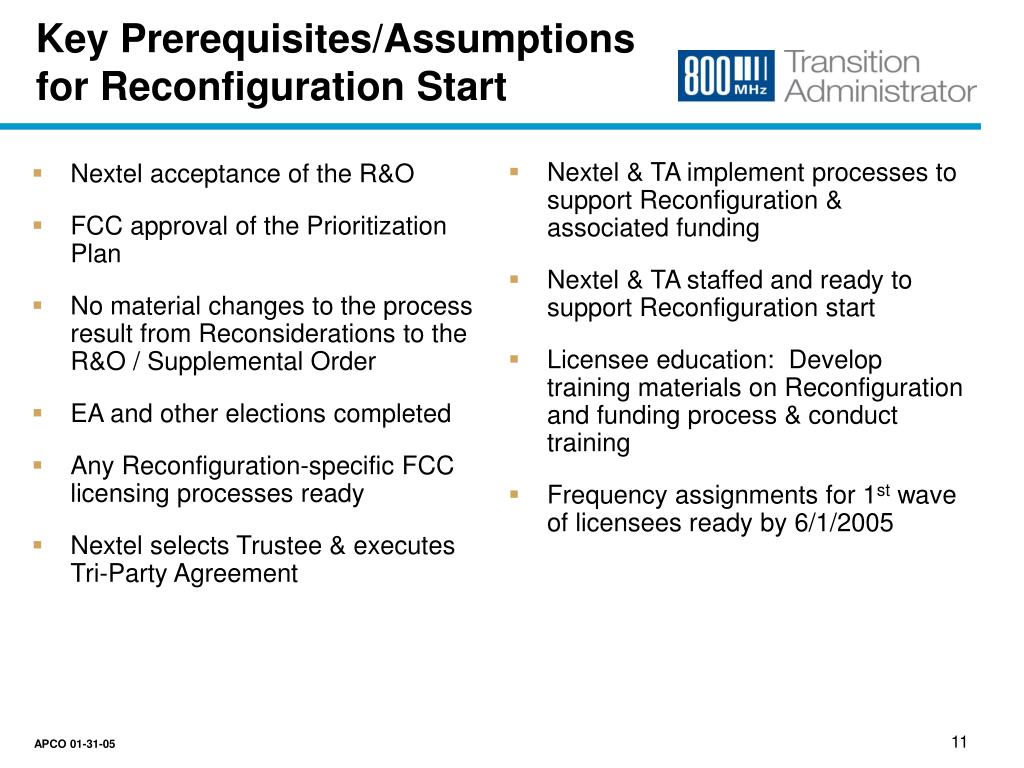 Key Prerequisites/Assumptions for Reconfiguration Start

800 MHz Transition Administrator

- Nextel acceptance of the R&O
- FCC approval of the Prioritization Plan
- No material changes to the process result from Reconsiderations to the R&O / Supplemental Order
- EA and other elections completed
- Any Reconfiguration-specific FCC licensing processes ready
- Nextel selects Trustee & executes Tri-Party Agreement

- Nextel & TA implement processes to support Reconfiguration & associated funding
- Nextel & TA staffed and ready to support Reconfiguration start
- Licensee education: Develop training materials on Reconfiguration and funding process & conduct training
- Frequency assignments for 1$^{st}$ wave of licensees ready by 6/1/2005

APCO 01-31-05

11